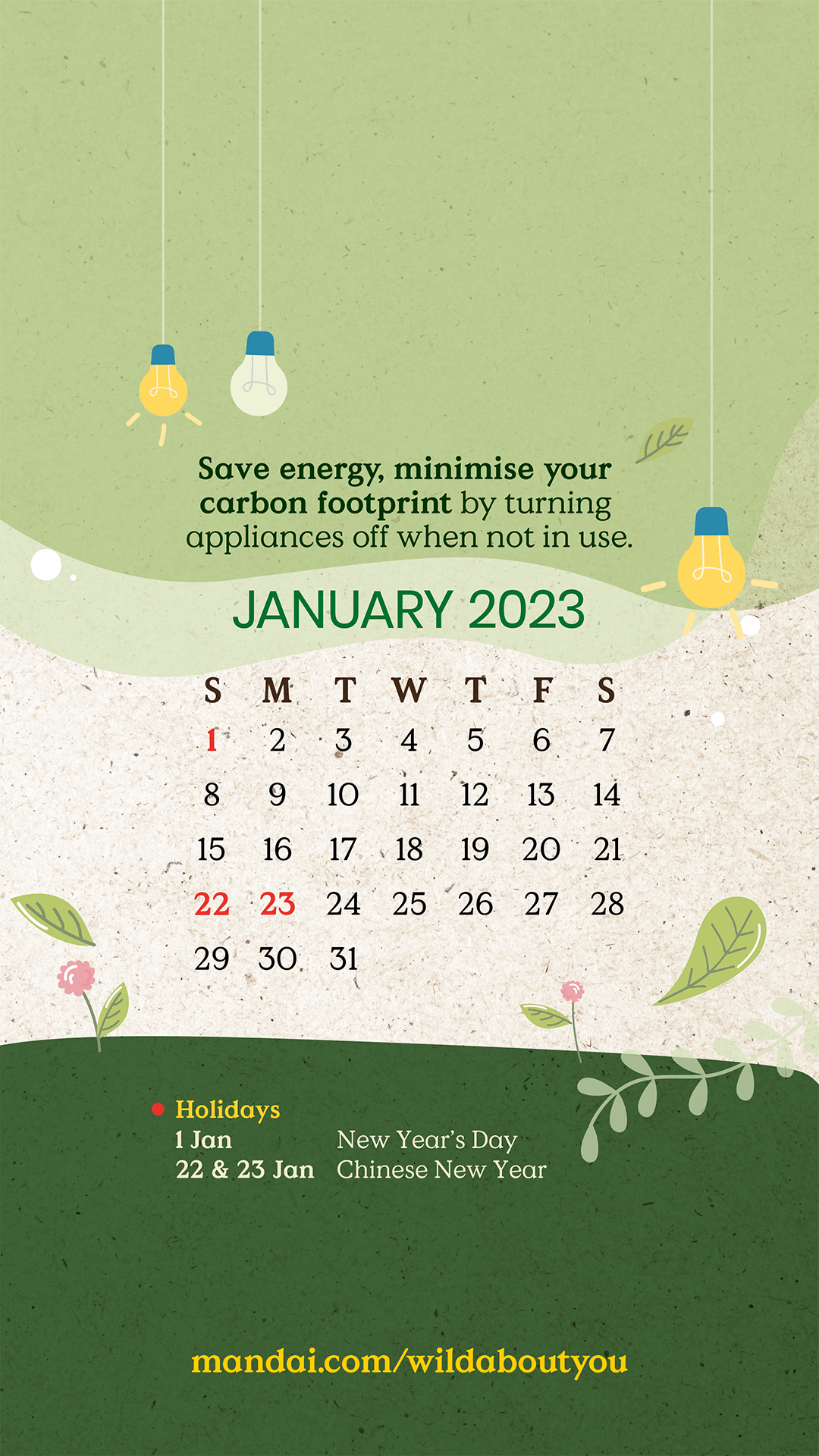 Save energy, minimise your carbon footprint by turning appliances off when not in use.

JANUARY 2023

| S | M | T | W | T | F | S |
|---|---|---|---|---|---|---|
| 1 | 2 | 3 | 4 | 5 | 6 | 7 |
| 8 | 9 | 10 | 11 | 12 | 13 | 14 |
| 15 | 16 | 17 | 18 | 19 | 20 | 21 |
| 22 | 23 | 24 | 25 | 26 | 27 | 28 |
| 29 | 30 | 31 | | | | |

Holidays
1 Jan New Year's Day
22 & 23 Jan Chinese New Year

mandai.com/wildaboutyou